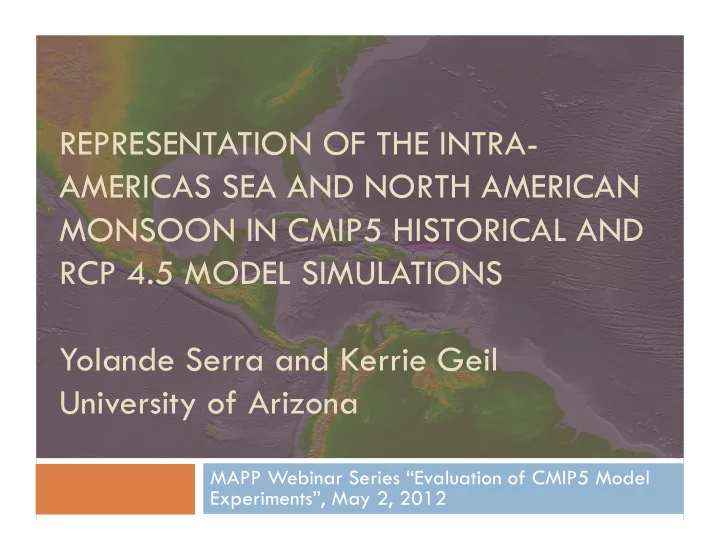 REPRESENTATION OF THE INTRA-AMERICAS SEA AND NORTH AMERICAN MONSOON IN CMIP5 HISTORICAL AND RCP 4.5 MODEL SIMULATIONS

Yolande Serra and Kerrie Geil
University of Arizona

MAPP Webinar Series “Evaluation of CMIP5 Model Experiments”, May 2, 2012